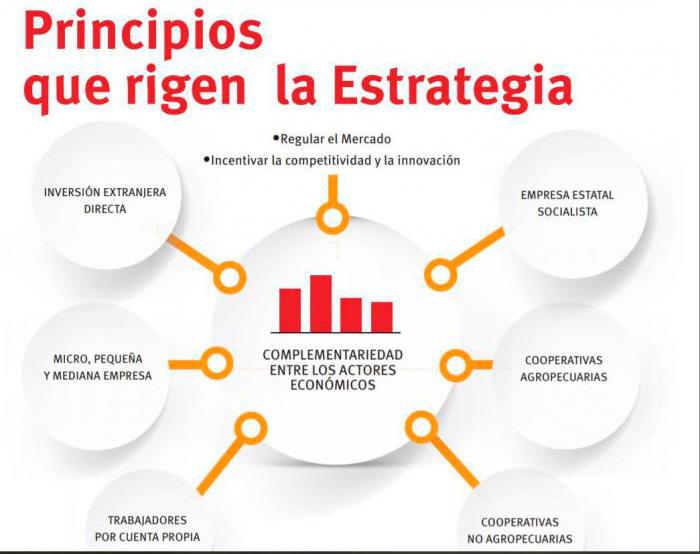 Principios que rigen la Estrategia

•Regular el Mercado
•Incentivar la competitividad y la innovación

INVERSIÓN EXTRANJERA DIRECTA

EMPRESA ESTATAL SOCIALISTA

MICRO, PEQUEÑA Y MEDIANA EMPRESA

COMPLEMENTARIEDAD ENTRE LOS ACTORES ECONÓMICOS

COOPERATIVAS AGROPECUARIAS

TRABAJADORES POR CUENTA PROPIA

COOPERATIVAS NO AGROPECUARIAS